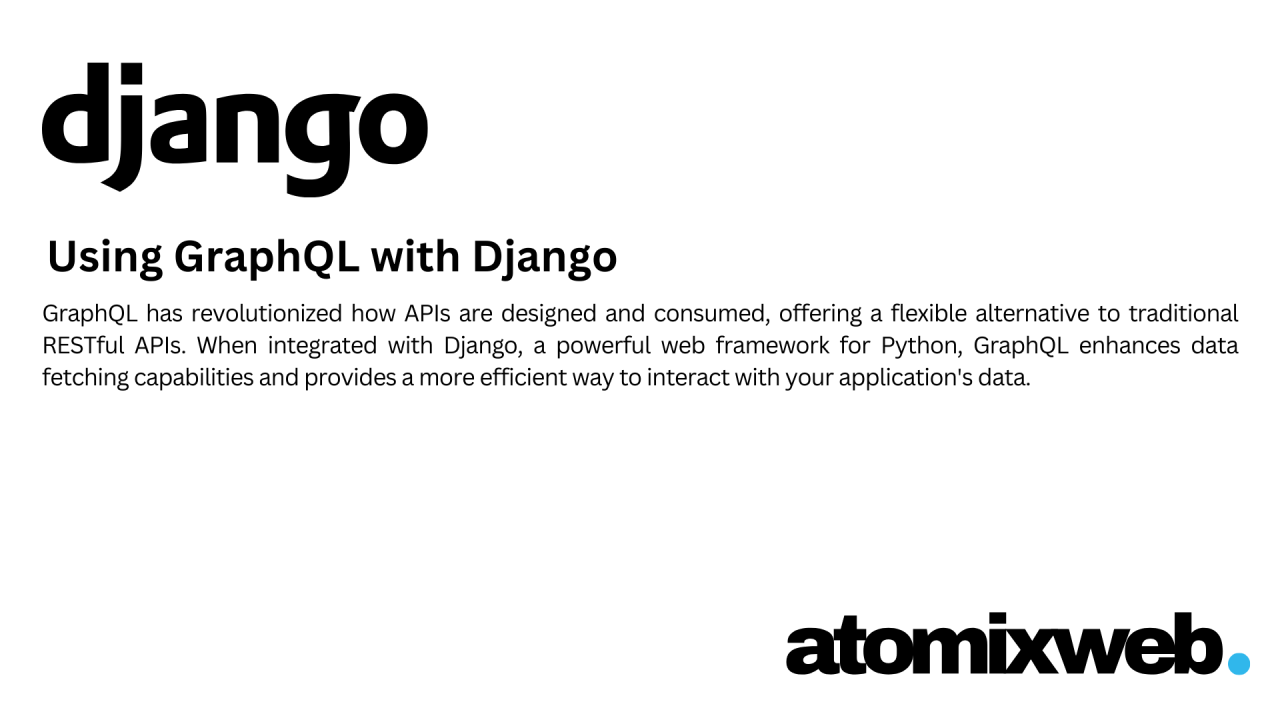 django

Using GraphQL with Django

GraphQL has revolutionized how APIs are designed and consumed, offering a flexible alternative to traditional RESTful APIs. When integrated with Django, a powerful web framework for Python, GraphQL enhances data fetching capabilities and provides a more efficient way to interact with your application's data.

atomixweb.